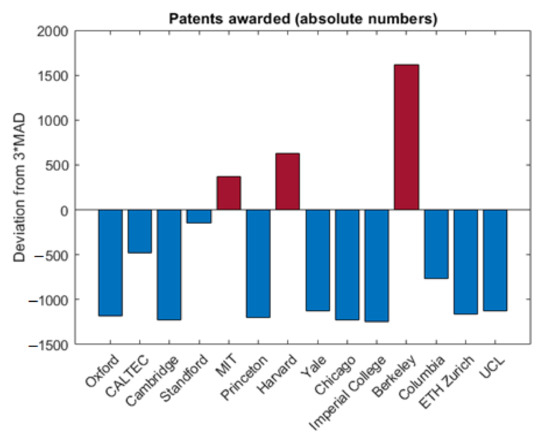 Patents awarded (absolute numbers)

Deviation from 3*MAD

2000
1500
1000
500
0
−500
−1000
−1500

Oxford
CALTEC
Cambridge
Standford
MIT
Princeton
Harvard
Yale
Chicago
Imperial College
Berkeley
Columbia
ETH Zurich
UCL